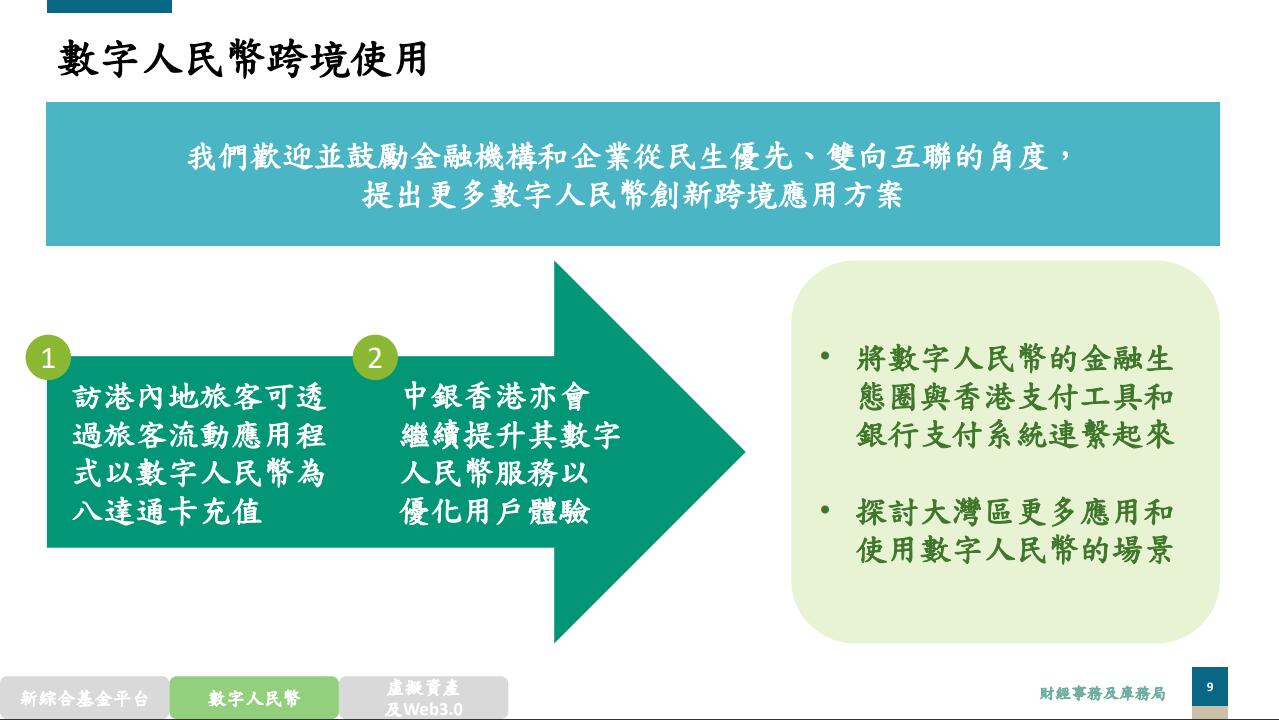 數字人民幣跨境使用

我們歡迎並鼓勵金融機構和企業從民生優先、雙向互聯的角度，提出更多數字人民幣創新跨境應用方案

1
訪港內地旅客可透過旅客流動應用程式以數字人民幣為八達通卡充值

2
中銀香港亦會繼續提升其數字人民幣服務以優化用戶體驗

• 將數字人民幣的金融生態圈與香港支付工具和銀行支付系統連繫起來

• 探討大灣區更多應用和使用數字人民幣的場景

新綜合基金平台
數字人民幣
虛擬資產及Web3.0

財經事務及庫務局

9